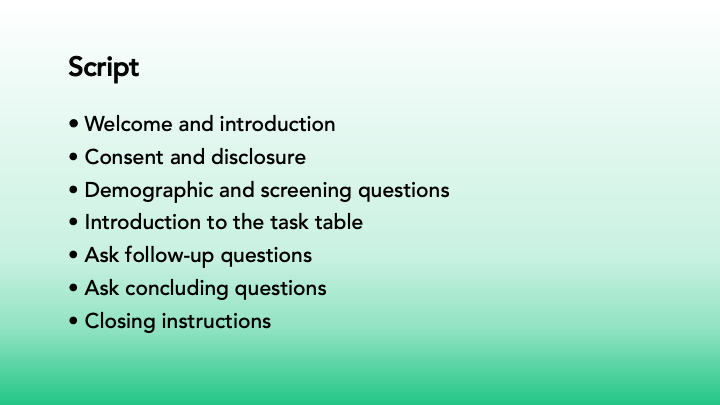 Script

• Welcome and introduction
• Consent and disclosure
• Demographic and screening questions
• Introduction to the task table
• Ask follow-up questions
• Ask concluding questions
• Closing instructions